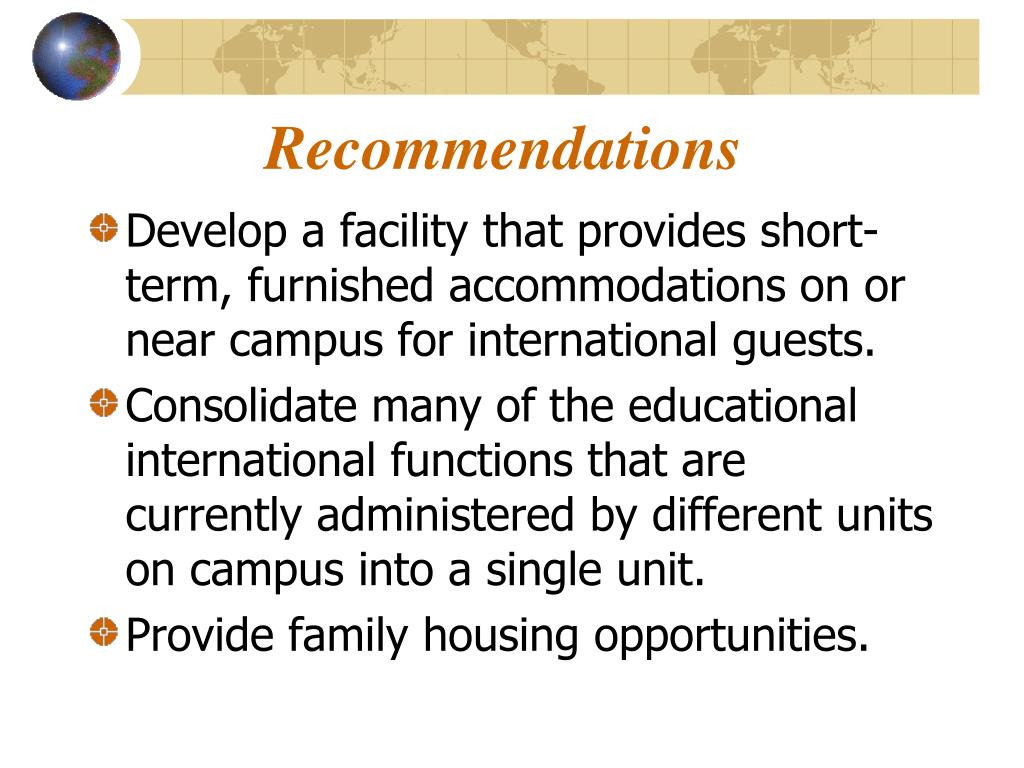 Recommendations

Develop a facility that provides short-term, furnished accommodations on or near campus for international guests.

Consolidate many of the educational international functions that are currently administered by different units on campus into a single unit.

Provide family housing opportunities.